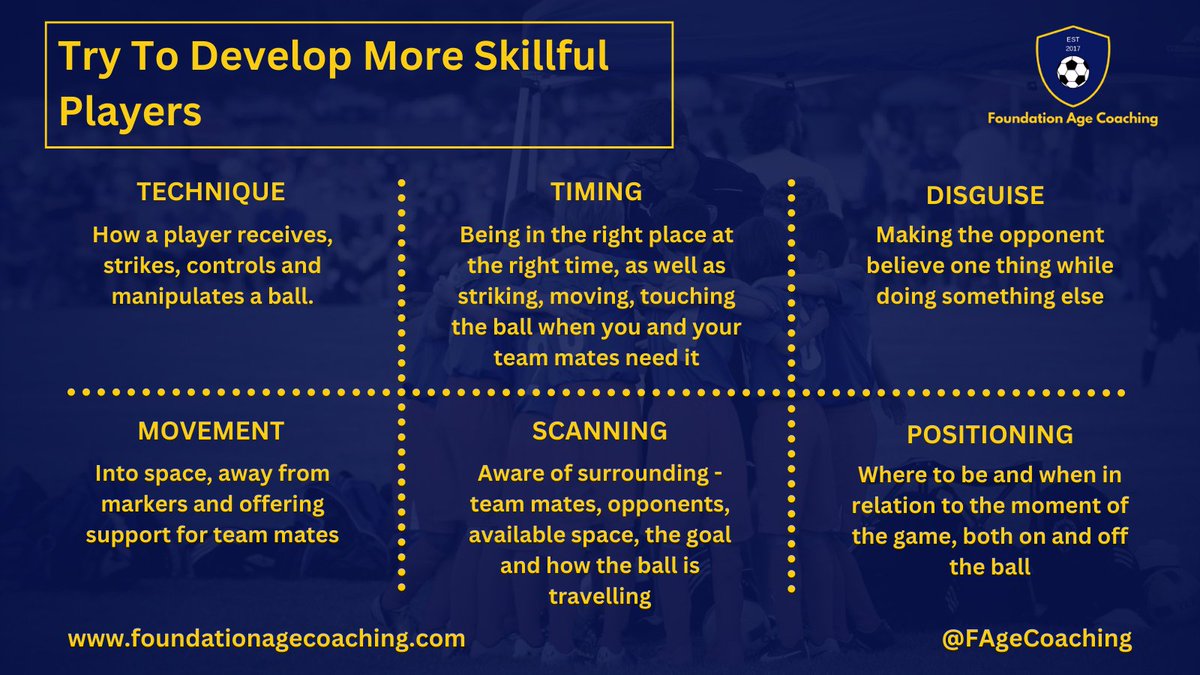 Try To Develop More Skillful Players

EST 2017

Foundation Age Coaching

TECHNIQUE

How a player receives, strikes, controls and manipulates a ball.

TIMING

Being in the right place at the right time, as well as striking, moving, touching the ball when you and your team mates need it

DISGUISE

Making the opponent believe one thing while doing something else

MOVEMENT

Into space, away from markers and offering support for team mates

SCANNING

Aware of surrounding - team mates, opponents, available space, the goal and how the ball is travelling

POSITIONING

Where to be and when in relation to the moment of the game, both on and off the ball

www.foundationagecoaching.com

@FAgeCoaching